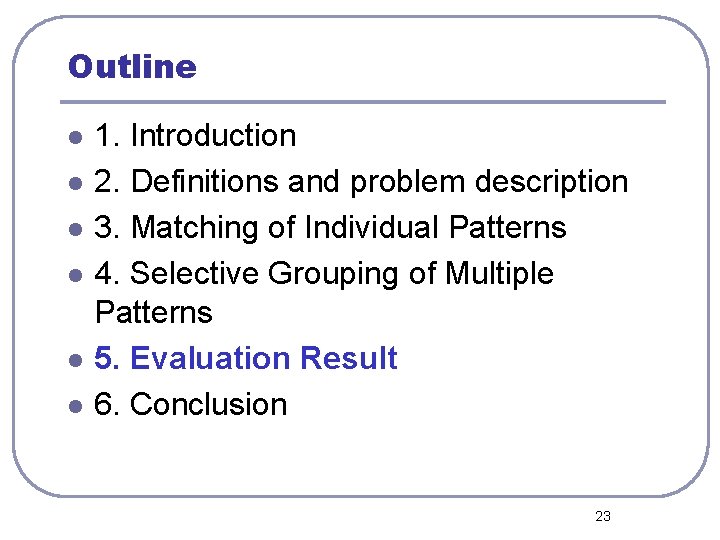 Outline

- 1. Introduction
- 2. Definitions and problem description
- 3. Matching of Individual Patterns
- 4. Selective Grouping of Multiple Patterns
- 5. Evaluation Result
- 6. Conclusion

23